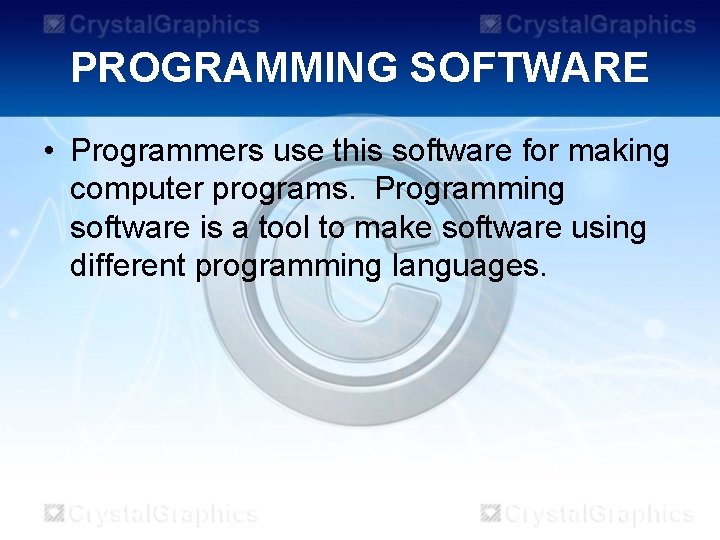 CrystalGraphics CrystalGraphics

PROGRAMMING SOFTWARE

• Programmers use this software for making computer programs. Programming software is a tool to make software using different programming languages.

CrystalGraphics CrystalGraphics